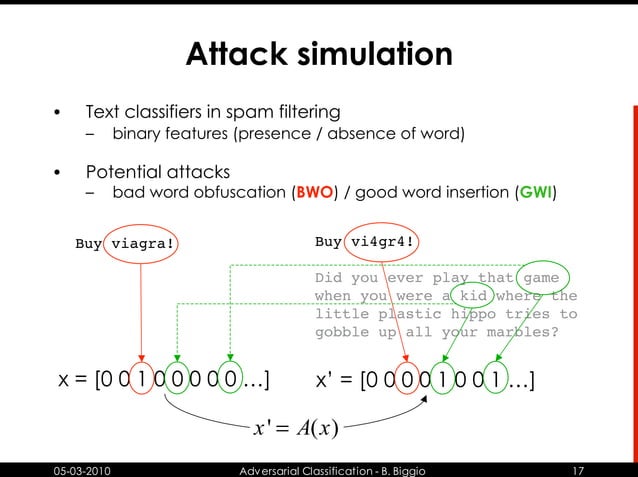 Attack simulation

• Text classifiers in spam filtering
– binary features (presence / absence of word)

• Potential attacks
– bad word obfuscation (BWO) / good word insertion (GWI)

Buy viagra!

Buy vi4gr4!

Did you ever play that game when you were a kid where the little plastic hippo tries to gobble up all your marbles?

x = [0 0 1 0 0 0 0 0 …]

x' = [0 0 0 0 1 0 0 1 …]

$x' = A(x)$

05-03-2010 Adversarial Classification - B. Biggio 17